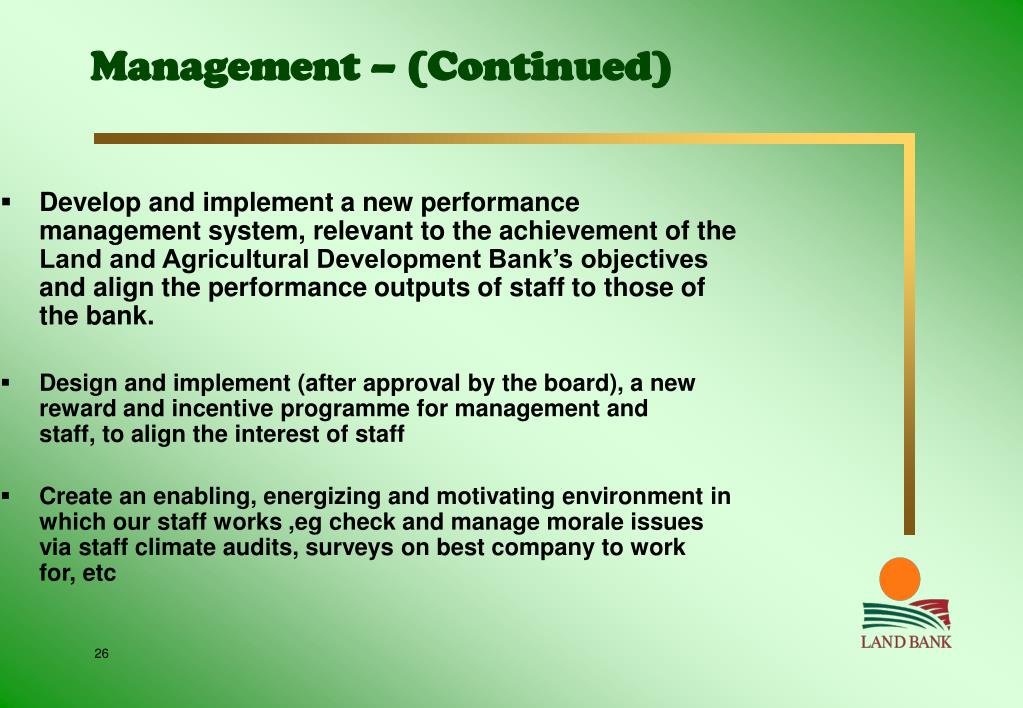 Management – (Continued)

▪ Develop and implement a new performance management system, relevant to the achievement of the Land and Agricultural Development Bank's objectives and align the performance outputs of staff to those of the bank.

▪ Design and implement (after approval by the board), a new reward and incentive programme for management and staff, to align the interest of staff

▪ Create an enabling, energizing and motivating environment in which our staff works ,eg check and manage morale issues via staff climate audits, surveys on best company to work for, etc

26

LAND BANK